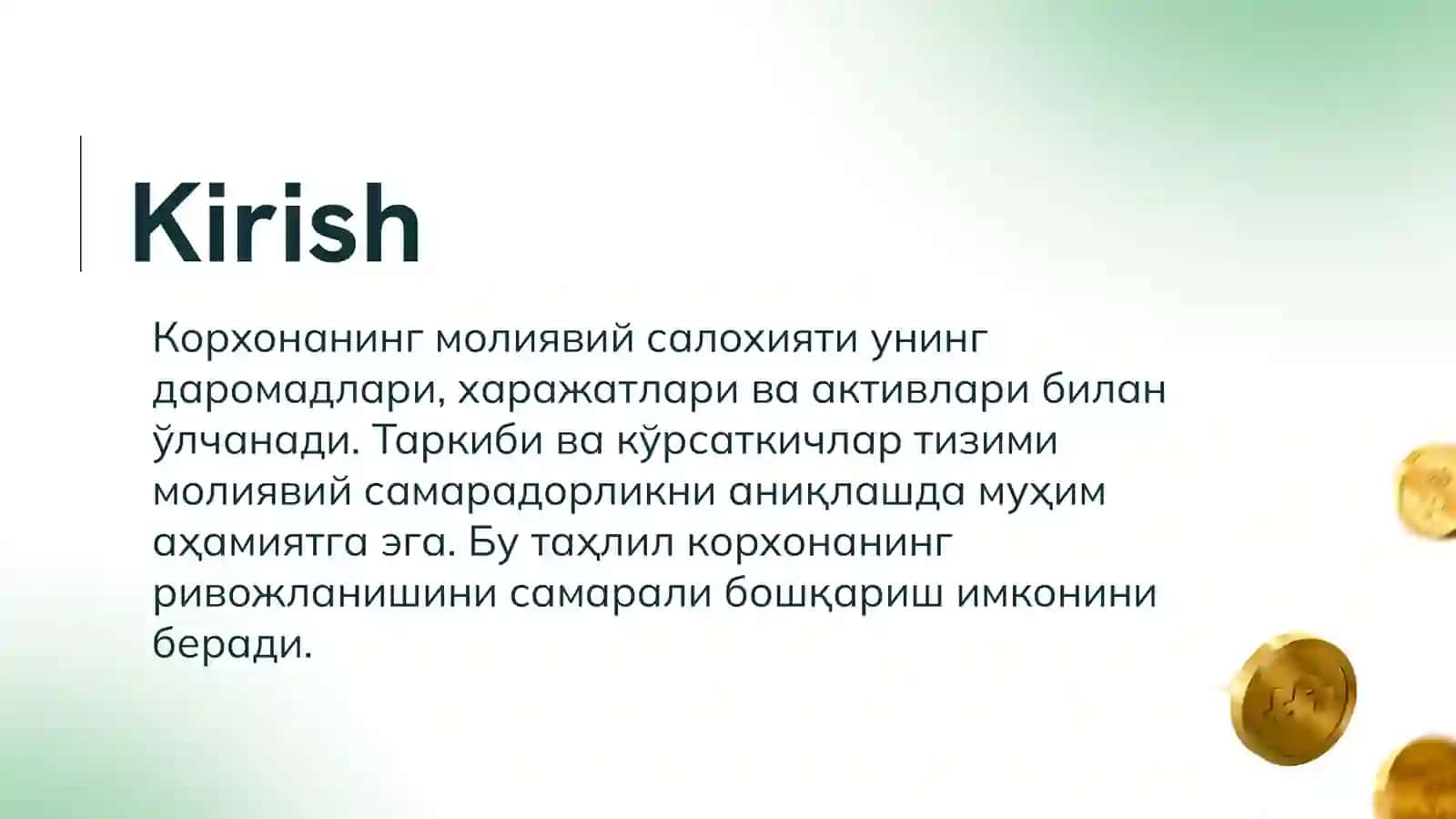 Kirish

Корхонанинг молиявий салохияти унинг даромадлари, харажатлари ва активлари билан ўлчанади. Таркиби ва кўрсаткичлар тизими молиявий самарадорликни аниқлашда муҳим аҳамиятга эга. Бу таҳлил корхонанинг ривожланишини самарали бошқариш имконини беради.